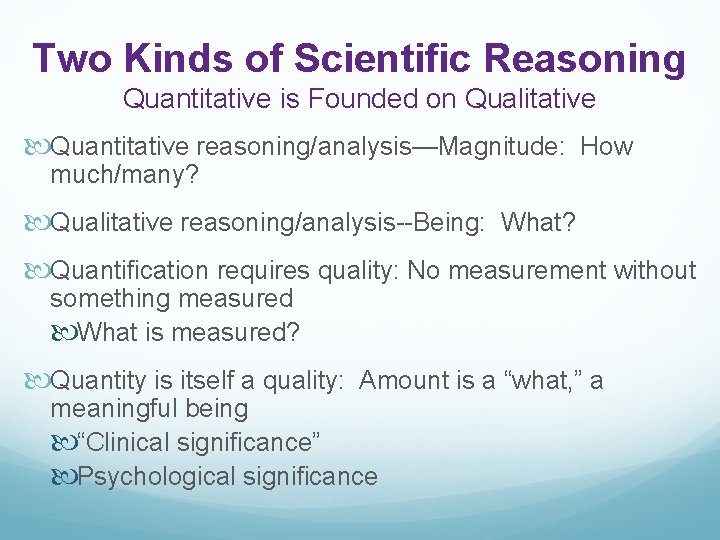 Two Kinds of Scientific Reasoning
Quantitative is Founded on Qualitative

Quantitative reasoning/analysis—Magnitude: How much/many?

Qualitative reasoning/analysis--Being: What?

Quantification requires quality: No measurement without something measured

What is measured?

Quantity is itself a quality: Amount is a “what,” a meaningful being

“Clinical significance”

Psychological significance